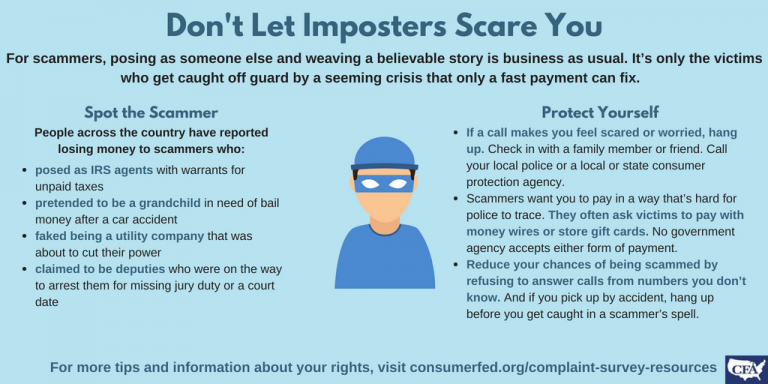 Don't Let Imposters Scare You

For scammers, posing as someone else and weaving a believable story is business as usual. It's only the victims who get caught off guard by a seeming crisis that only a fast payment can fix.

Spot the Scammer

People across the country have reported losing money to scammers who:

- posed as IRS agents with warrants for unpaid taxes
- pretended to be a grandchild in need of bail money after a car accident
- faked being a utility company that was about to cut their power
- claimed to be deputies who were on the way to arrest them for missing jury duty or a court date

Protect Yourself

- If a call makes you feel scared or worried, hang up. Check in with a family member or friend. Call your local police or a local or state consumer protection agency.
- Scammers want you to pay in a way that's hard for police to trace. They often ask victims to pay with money wires or store gift cards. No government agency accepts either form of payment.
- Reduce your chances of being scammed by refusing to answer calls from numbers you don't know. And if you pick up by accident, hang up before you get caught in a scammer's spell.

For more tips and information about your rights, visit consumerfed.org/complaint-survey-resources

CFA